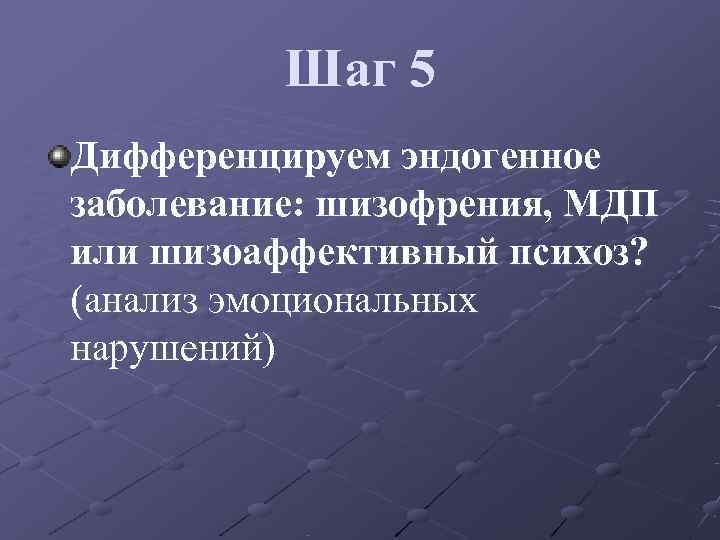 Шаг 5

Дифференцируем эндогенное заболевание: шизофрения, МДП или шизоаффективный психоз? (анализ эмоциональных нарушений)